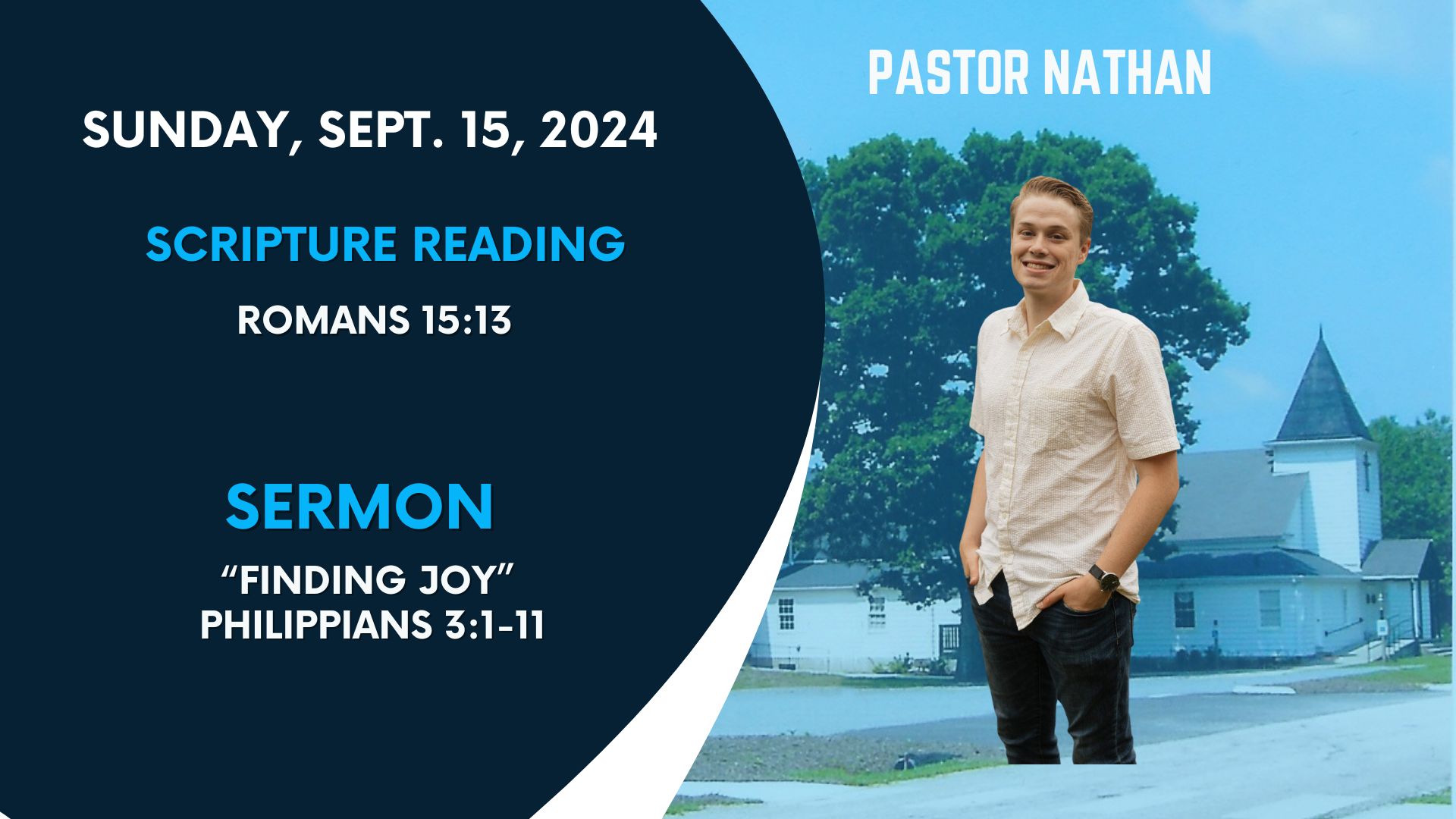 SUNDAY, SEPT. 15, 2024

SCRIPTURE READING

ROMANS 15:13

SERMON

“FINDING JOY”
PHILIPPIANS 3:1-11

PASTOR NATHAN